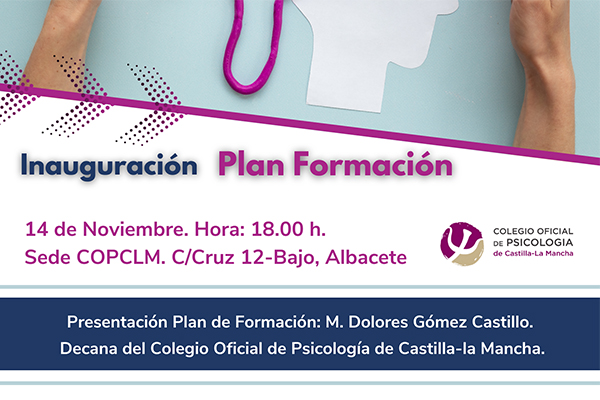 Inauguración Plan Formación

14 de Noviembre. Hora: 18.00 h.
Sede COPCLM. C/Cruz 12-Bajo, Albacete

COLEGIO OFICIAL DE PSICOLOGIA de Castilla-La Mancha

Presentación Plan de Formación: M. Dolores Gómez Castillo.
Decana del Colegio Oficial de Psicología de Castilla-la Mancha.